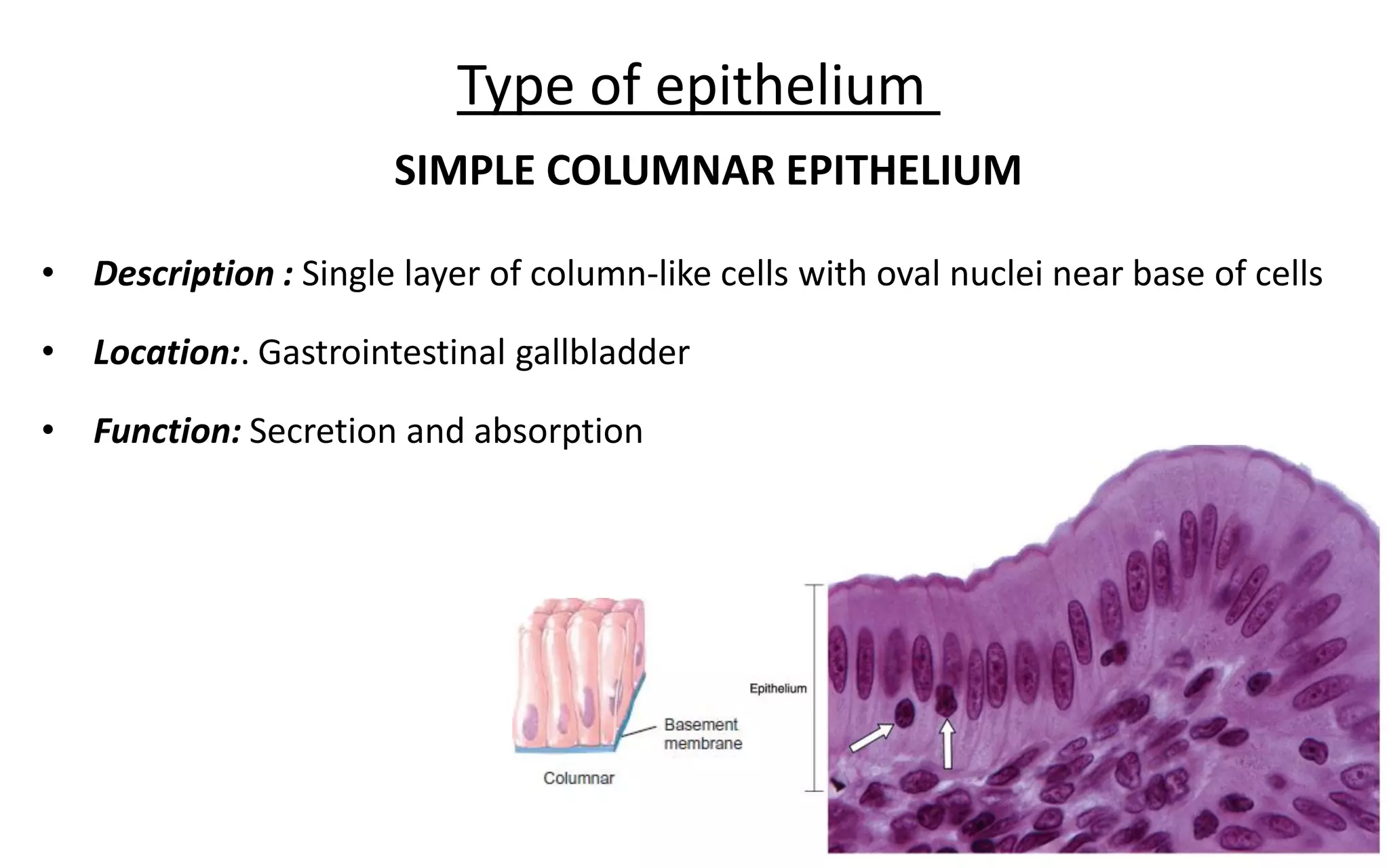 Type of epithelium

SIMPLE COLUMNAR EPITHELIUM

• Description : Single layer of column-like cells with oval nuclei near base of cells

• Location:. Gastrointestinal gallbladder

• Function: Secretion and absorption

Basement membrane

Columnar

Epithelium